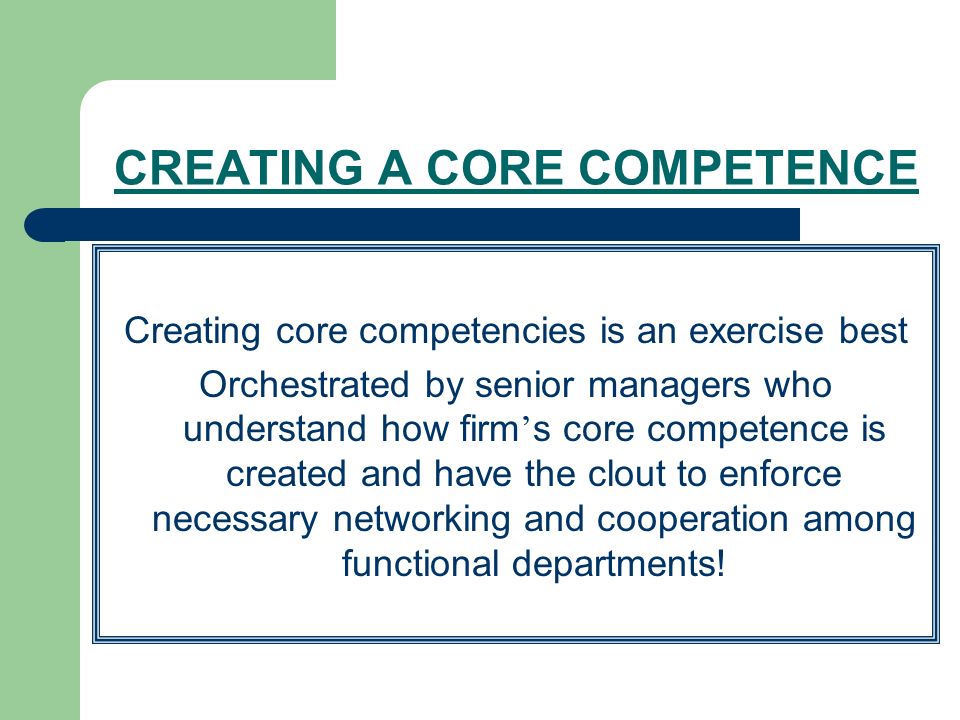 CREATING A CORE COMPETENCE

Creating core competencies is an exercise best Orchestrated by senior managers who understand how firm’s core competence is created and have the clout to enforce necessary networking and cooperation among functional departments!